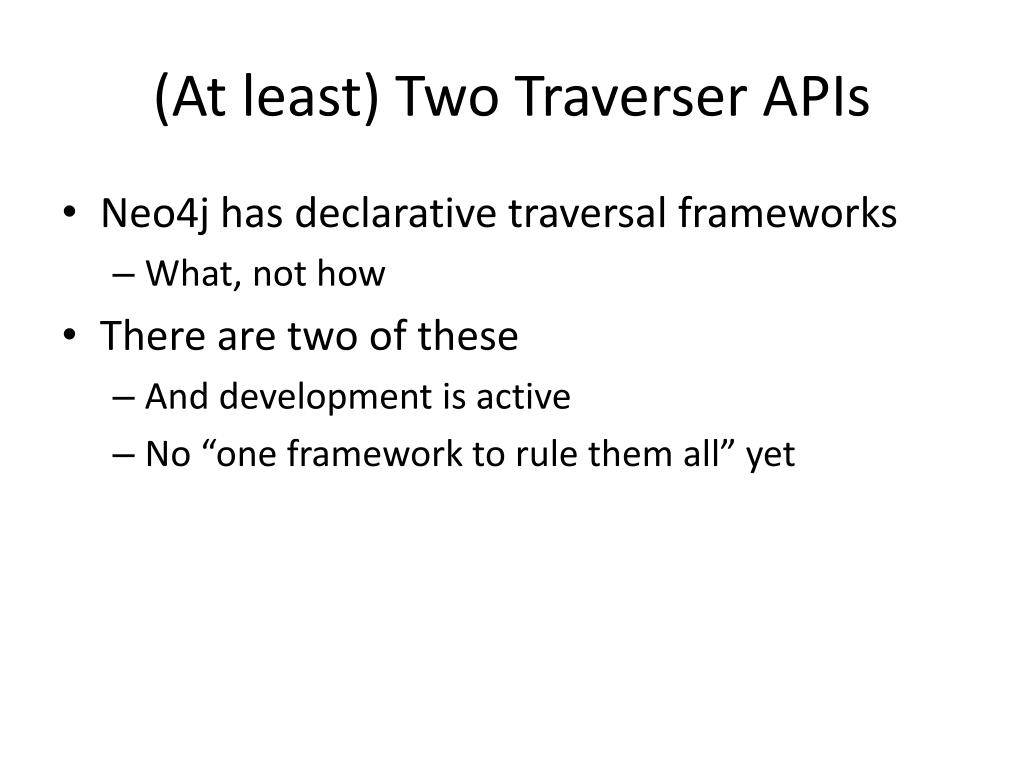 (At least) Two Traverser APIs

• Neo4j has declarative traversal frameworks
– What, not how
• There are two of these
– And development is active
– No “one framework to rule them all” yet